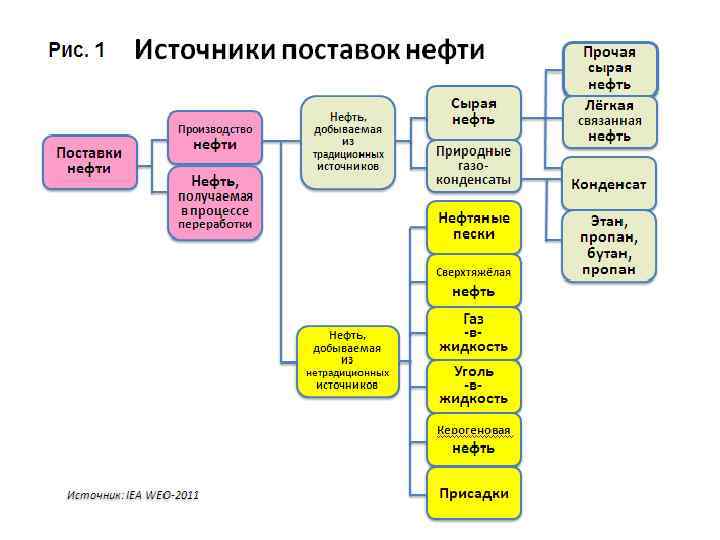 Рис. 1 Источники поставок нефти

Поставки нефти

Производство нефти

Нефть, получаемая в процессе переработки

Нефть, добываемая из традиционных источников

Сырая нефть

Природные газо-конденсаты

Прочая сырая нефть

Лёгкая связанная нефть

Конденсат

Этан, пропан, бутан, пропан

Нефть, добываемая из нетрадиционных источников

Нефтяные пески

Сверхтяжёлая нефть

Газ -в- жидкость

Уголь -в- жидкость

Керогеновая нефть

Присадки

Источник: IEA WEO-2011